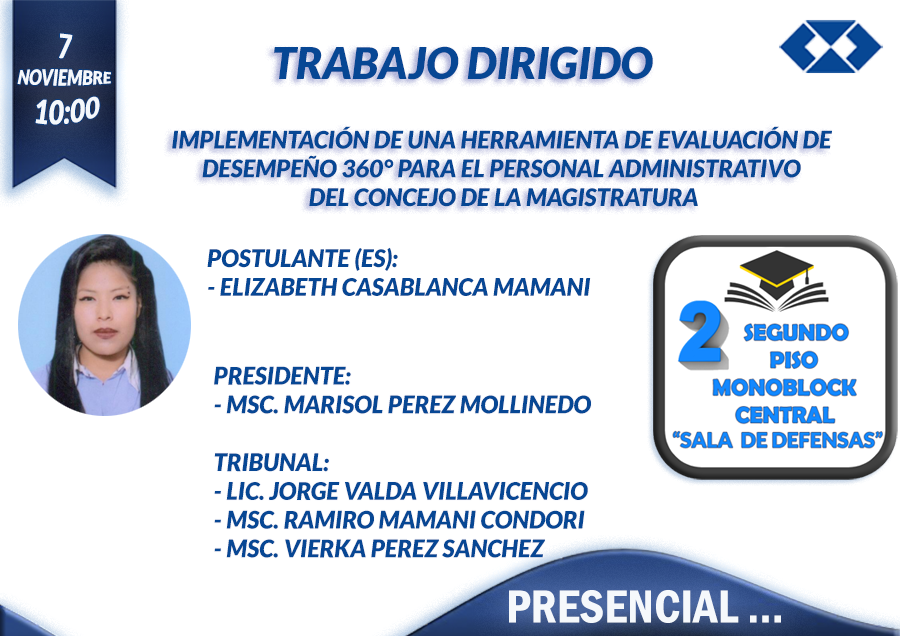 7
NOVIEMBRE
10:00

TRABAJO DIRIGIDO

IMPLEMENTACIÓN DE UNA HERRAMIENTA DE EVALUACIÓN DE DESEMPEÑO 360° PARA EL PERSONAL ADMINISTRATIVO DEL CONCEJO DE LA MAGISTRATURA

POSTULANTE (ES):
- ELIZABETH CASABLANCA MAMANI

PRESIDENTE:
- MSC. MARISOL PEREZ MOLLINEDO

TRIBUNAL:
- LIC. JORGE VALDA VILLAVICENCIO
- MSC. RAMIRO MAMANI CONDORI
- MSC. VIERKA PEREZ SANCHEZ

2 SEGUNDO PISO MONOBLOCK CENTRAL "SALA DE DEFENSAS"

PRESENCIAL ...